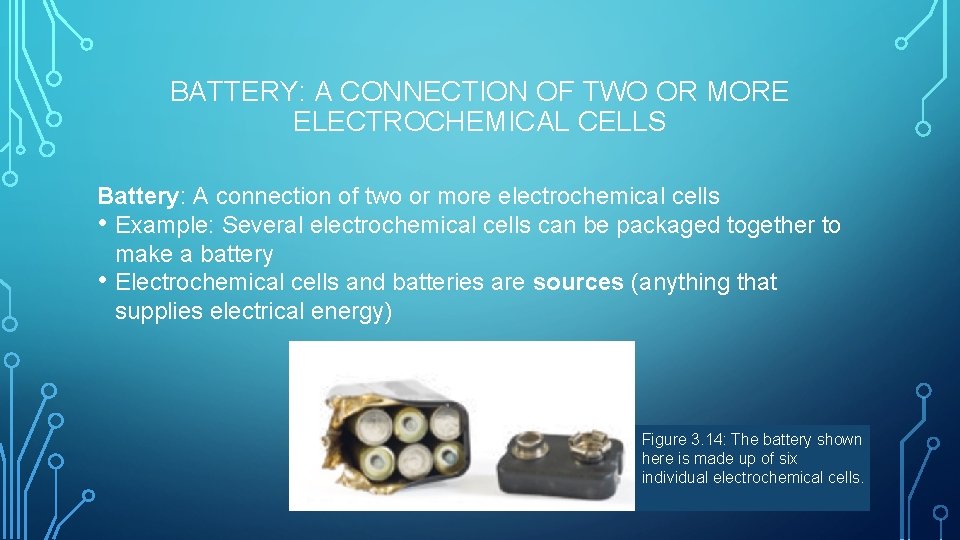 BATTERY: A CONNECTION OF TWO OR MORE ELECTROCHEMICAL CELLS

Battery: A connection of two or more electrochemical cells

• Example: Several electrochemical cells can be packaged together to make a battery
• Electrochemical cells and batteries are sources (anything that supplies electrical energy)

Figure 3.14: The battery shown here is made up of six individual electrochemical cells.